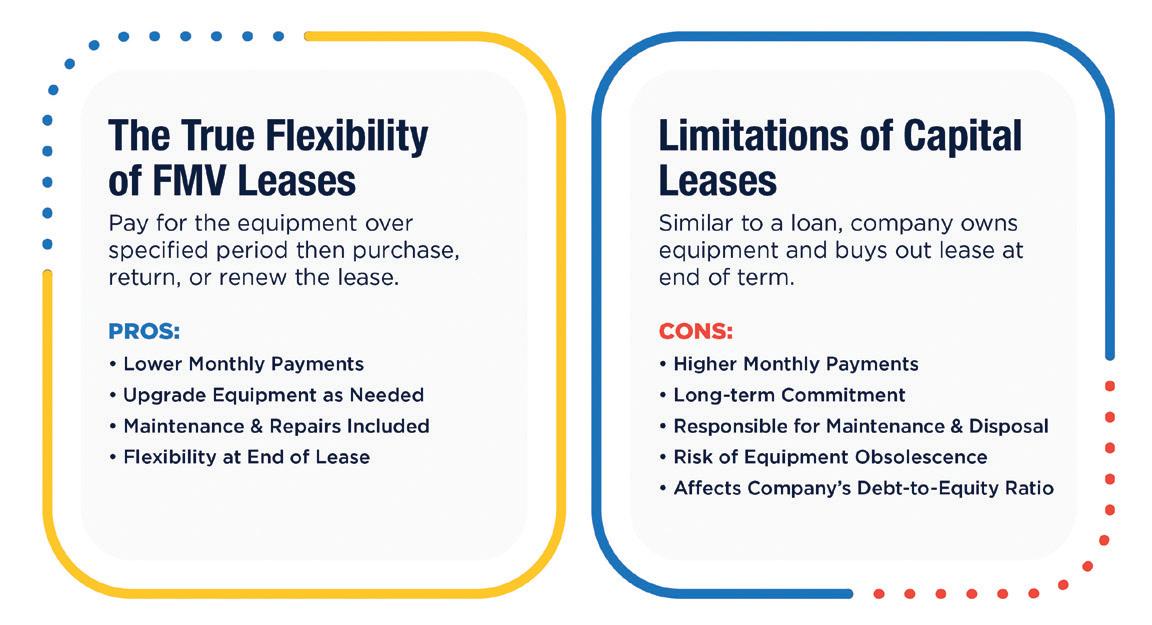 The True Flexibility of FMV Leases

Pay for the equipment over specified period then purchase, return, or renew the lease.

PROS:

• Lower Monthly Payments
• Upgrade Equipment as Needed
• Maintenance & Repairs Included
• Flexibility at End of Lease

Limitations of Capital Leases

Similar to a loan, company owns equipment and buys out lease at end of term.

CONS:

• Higher Monthly Payments
• Long-term Commitment
• Responsible for Maintenance & Disposal
• Risk of Equipment Obsolescence
• Affects Company's Debt-to-Equity Ratio